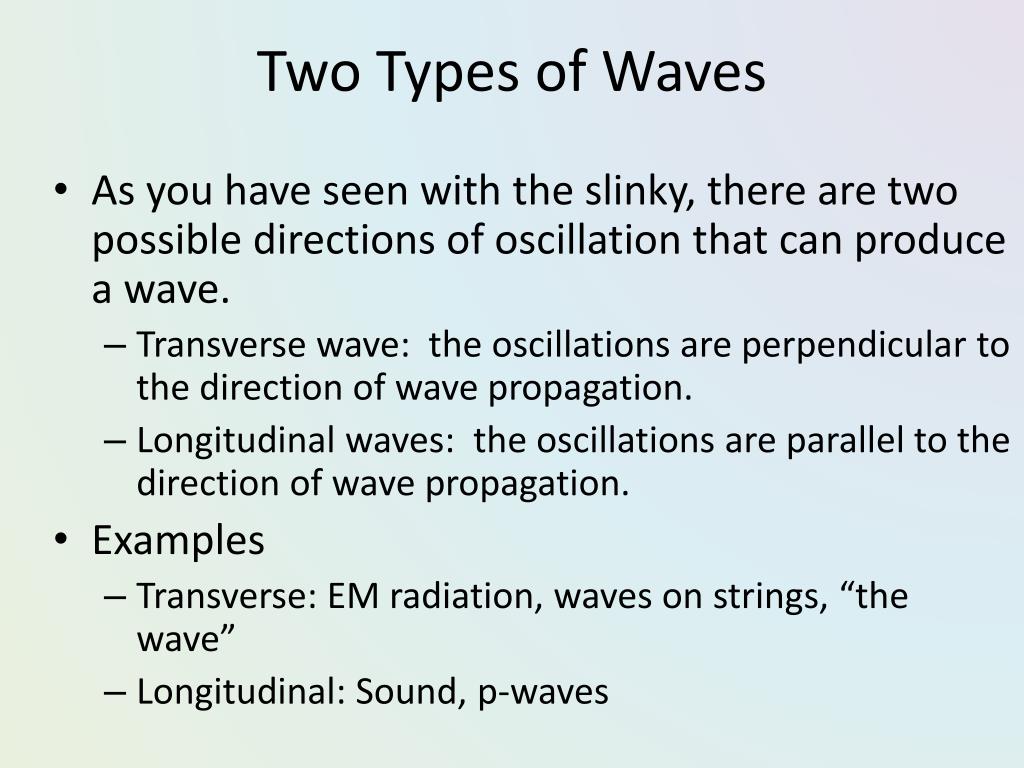 Two Types of Waves

• As you have seen with the slinky, there are two possible directions of oscillation that can produce a wave.
– Transverse wave:  the oscillations are perpendicular to the direction of wave propagation.
– Longitudinal waves:  the oscillations are parallel to the direction of wave propagation.
• Examples
– Transverse: EM radiation, waves on strings, “the wave”
– Longitudinal: Sound, p-waves